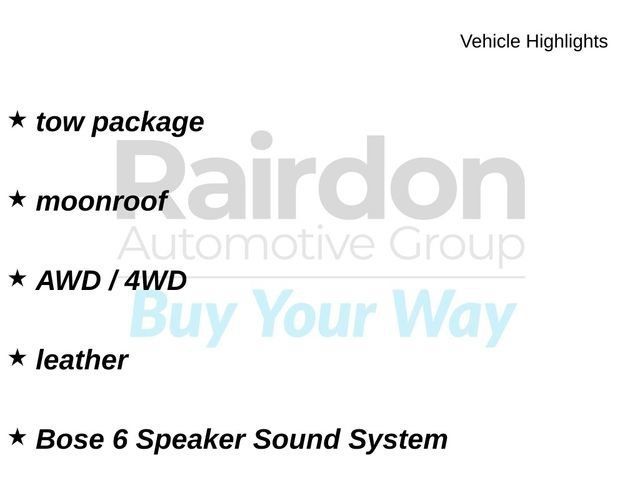 Vehicle Highlights

★ tow package

★ moonroof

★ AWD / 4WD

★ leather

★ Bose 6 Speaker Sound System

Rairdon
Automotive Group
Buy Your Way